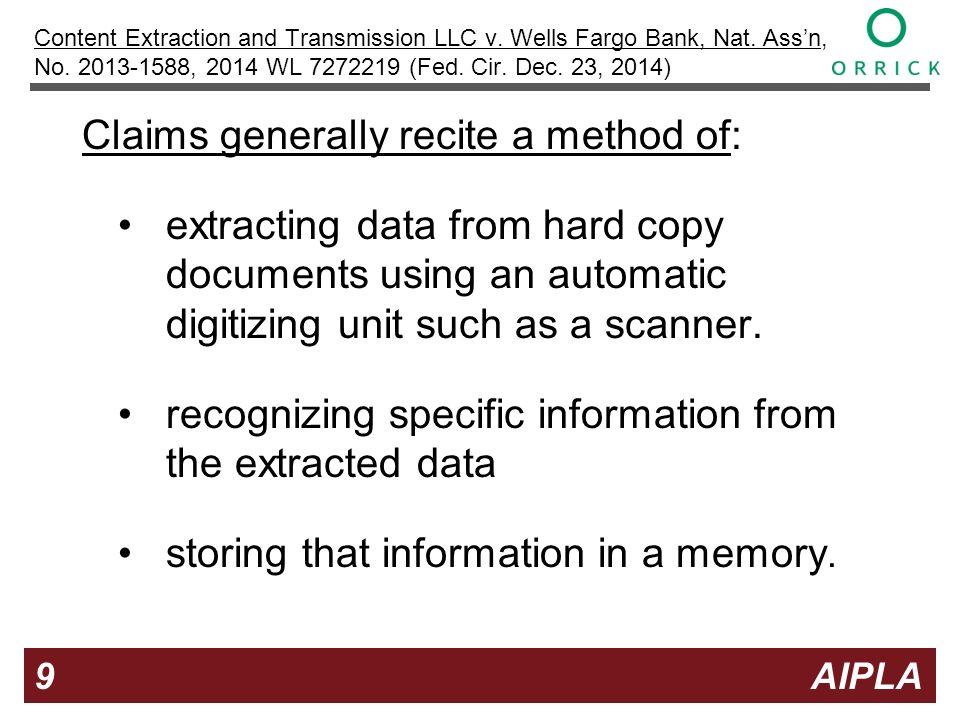 Content Extraction and Transmission LLC v. Wells Fargo Bank, Nat. Ass'n, No. 2013-1588, 2014 WL 7272219 (Fed. Cir. Dec. 23, 2014)

ORRICK

Claims generally recite a method of:

• extracting data from hard copy documents using an automatic digitizing unit such as a scanner.

• recognizing specific information from the extracted data

• storing that information in a memory.

9

AIPLA